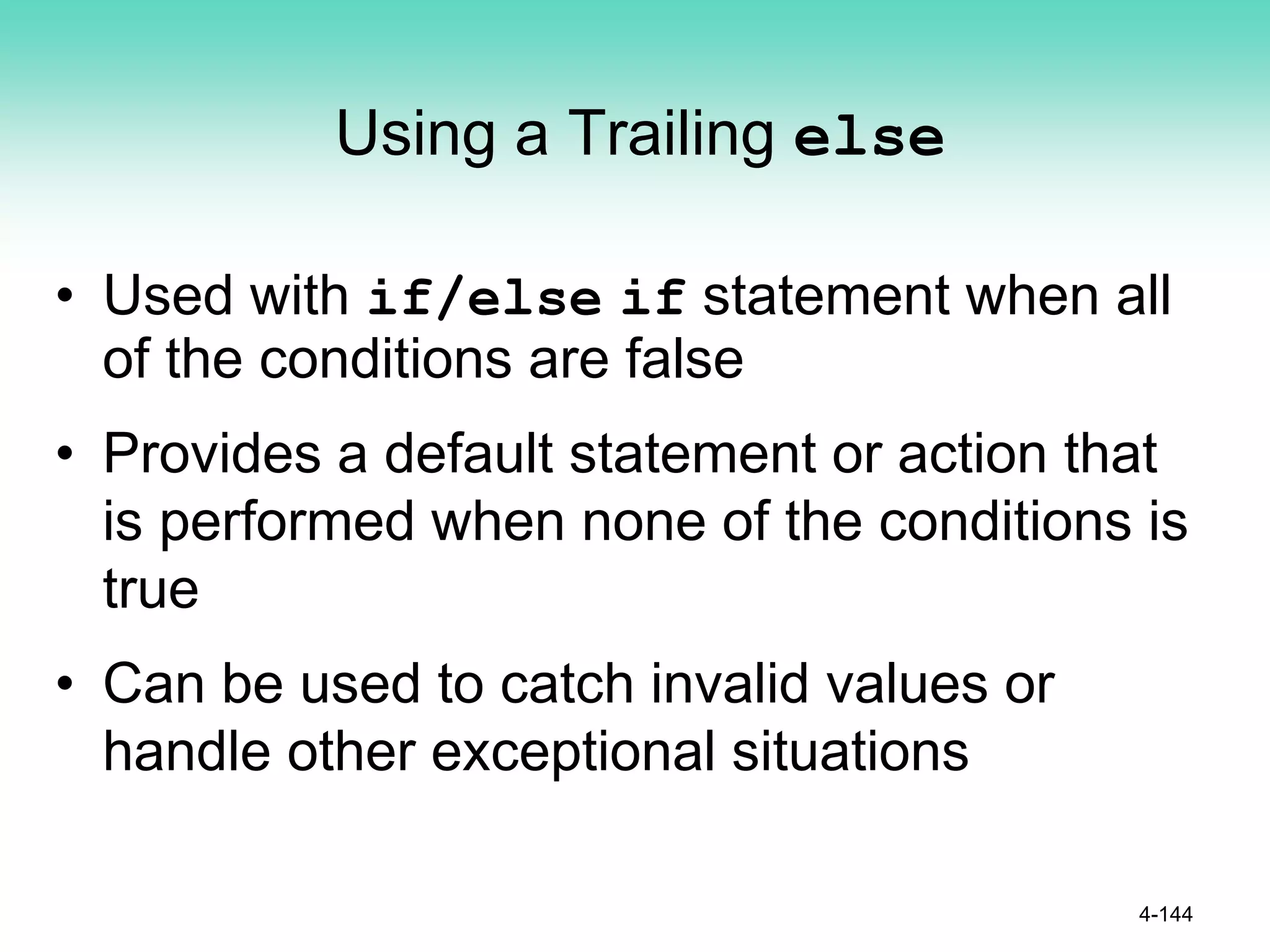 Using a Trailing else

• Used with if/else if statement when all of the conditions are false

• Provides a default statement or action that is performed when none of the conditions is true

• Can be used to catch invalid values or handle other exceptional situations

4-144